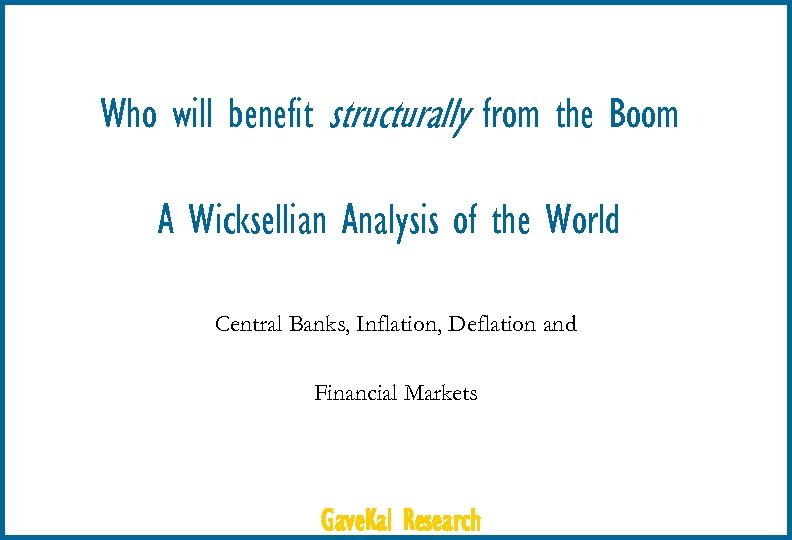 Who will benefit structurally from the Boom

A Wicksellian Analysis of the World

Central Banks, Inflation, Deflation and

Financial Markets

GaveKal Research